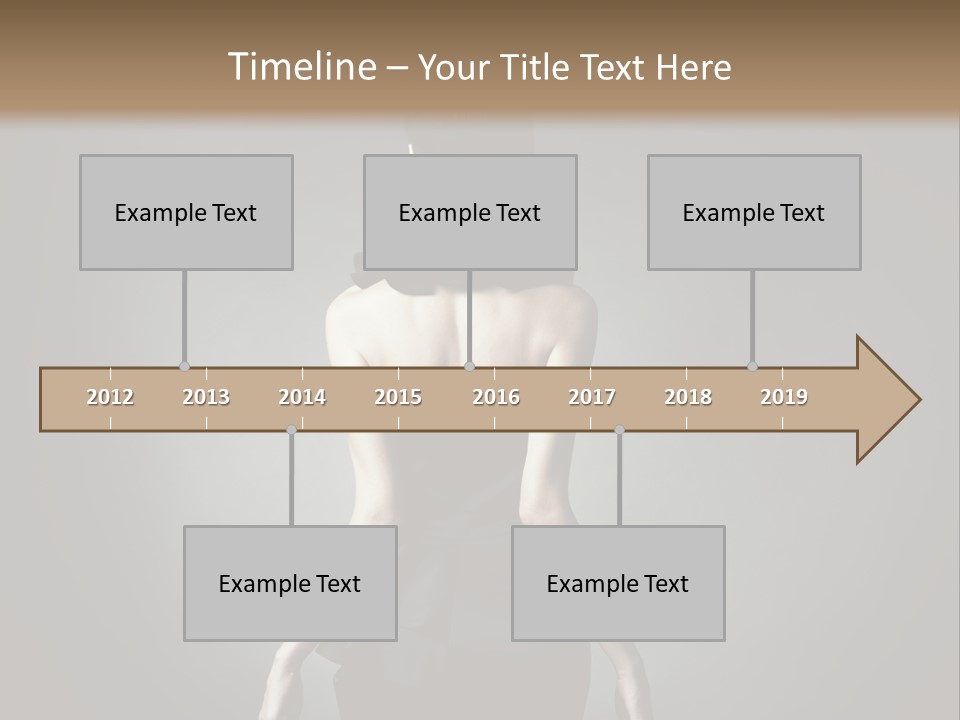 Timeline – Your Title Text Here

Example Text

Example Text

Example Text

2012 2013 2014 2015 2016 2017 2018 2019

Example Text

Example Text